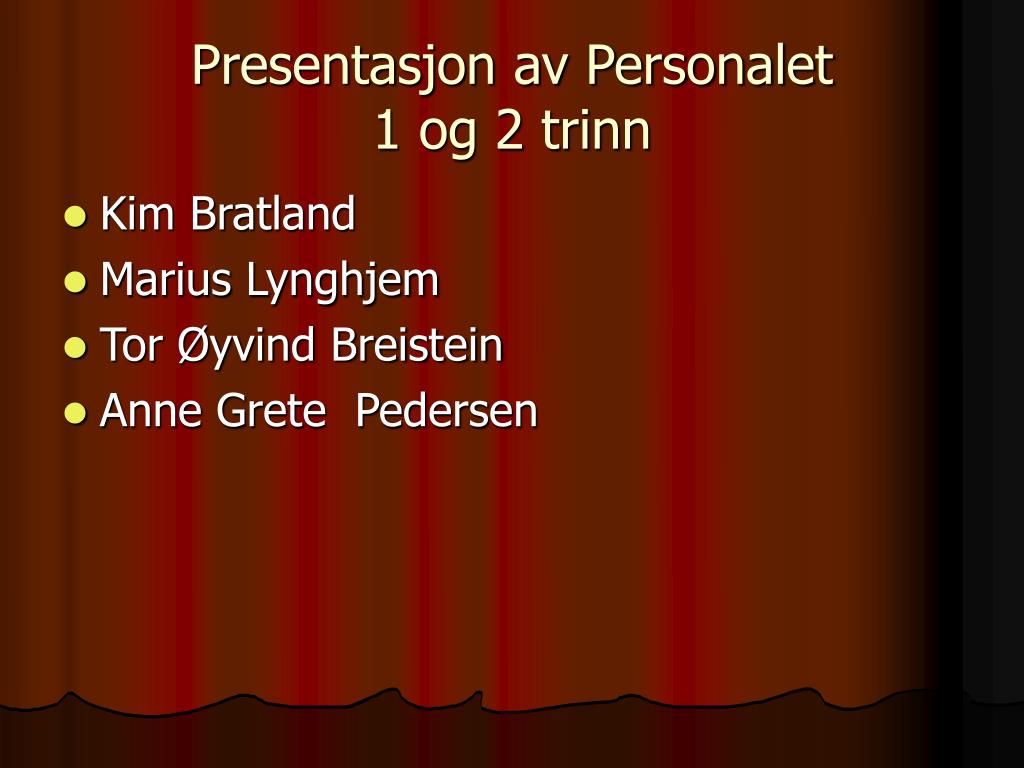 Presentasjon av Personalet
1 og 2 trinn

- Kim Bratland
- Marius Lynghjem
- Tor Øyvind Breistein
- Anne Grete  Pedersen